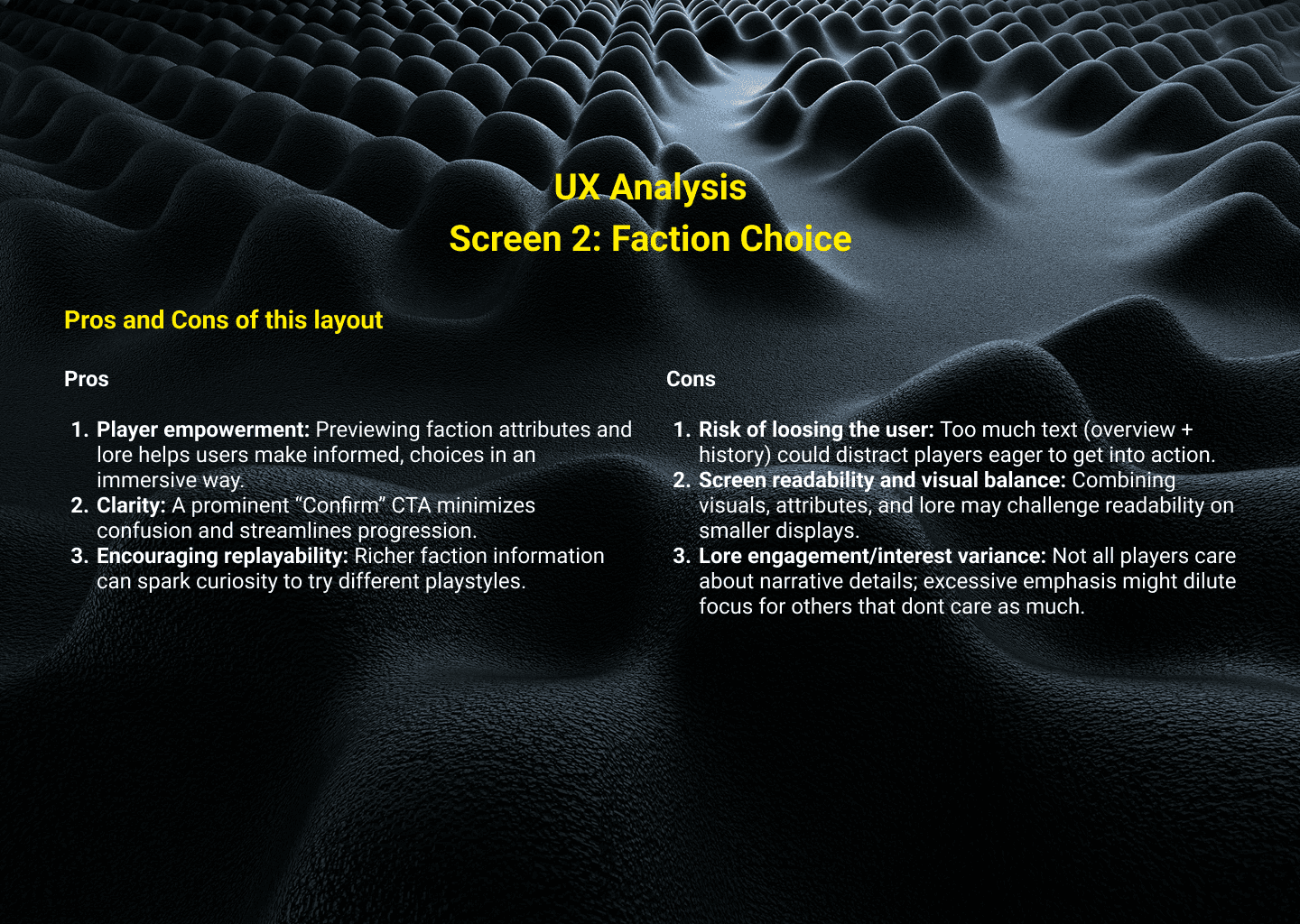 UX Analysis
Screen 2: Faction Choice

Pros and Cons of this layout

Pros

1. Player empowerment: Previewing faction attributes and lore helps users make informed, choices in an immersive way.
2. Clarity: A prominent “Confirm” CTA minimizes confusion and streamlines progression.
3. Encouraging replayability: Richer faction information can spark curiosity to try different playstyles.

Cons

1. Risk of loosing the user: Too much text (overview + history) could distract players eager to get into action.
2. Screen readability and visual balance: Combining visuals, attributes, and lore may challenge readability on smaller displays.
3. Lore engagement/interest variance: Not all players care about narrative details; excessive emphasis might dilute focus for others that dont care as much.